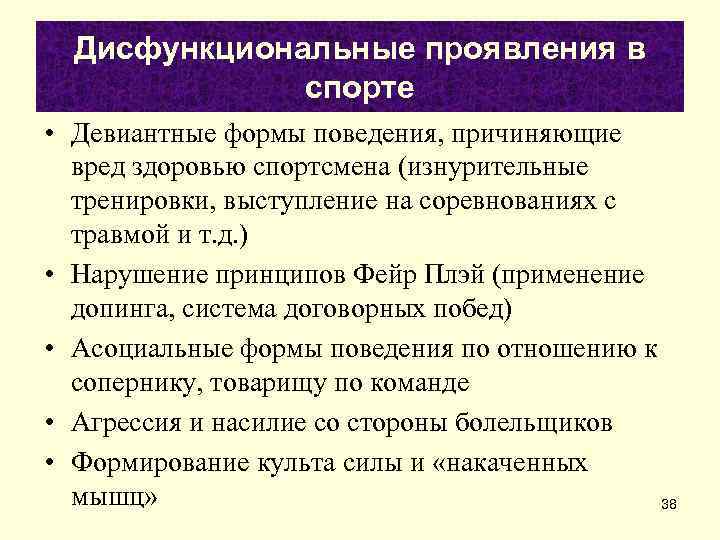 Дисфункциональные проявления в спорте

• Девиантные формы поведения, причиняющие вред здоровью спортсмена (изнурительные тренировки, выступление на соревнованиях с травмой и т.д.)
• Нарушение принципов Фейр Плэй (применение допинга, система договорных побед)
• Асоциальные формы поведения по отношению к сопернику, товарищу по команде
• Агрессия и насилие со стороны болельщиков
• Формирование культа силы и «накаченных мышц»

38